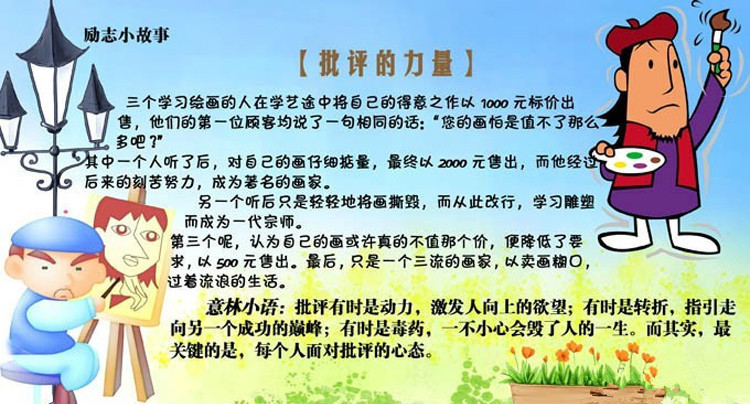 励志小故事

【批评的力量】

三个学习绘画的人在学艺途中将自己的得意之作以 1000 元标价出售，他们的第一位顾客均说了一句相同的话：“您的画怕是值不了那么多吧？”

其中一个人听了后，对自己的画仔细掂量，最终以 2000 元售出，而他经过后来的刻苦努力，成为著名的画家。

另一个听后只是轻轻地将画撕毁，而从此改行，学习雕塑而成为一代宗师。

第三个呢，认为自己的画或许真的不值那个价，便降低了要求，以 500 元售出。最后，只是一个三流的画家，以卖画糊口，过着流浪的生活。

意林小语：批评有时是动力，激发人向上的欲望；有时是转折，指引走向另一个成功的巅峰；有时是毒药，一不小心会毁了人的一生。而其实，最关键的是，每个人面对批评的心态。